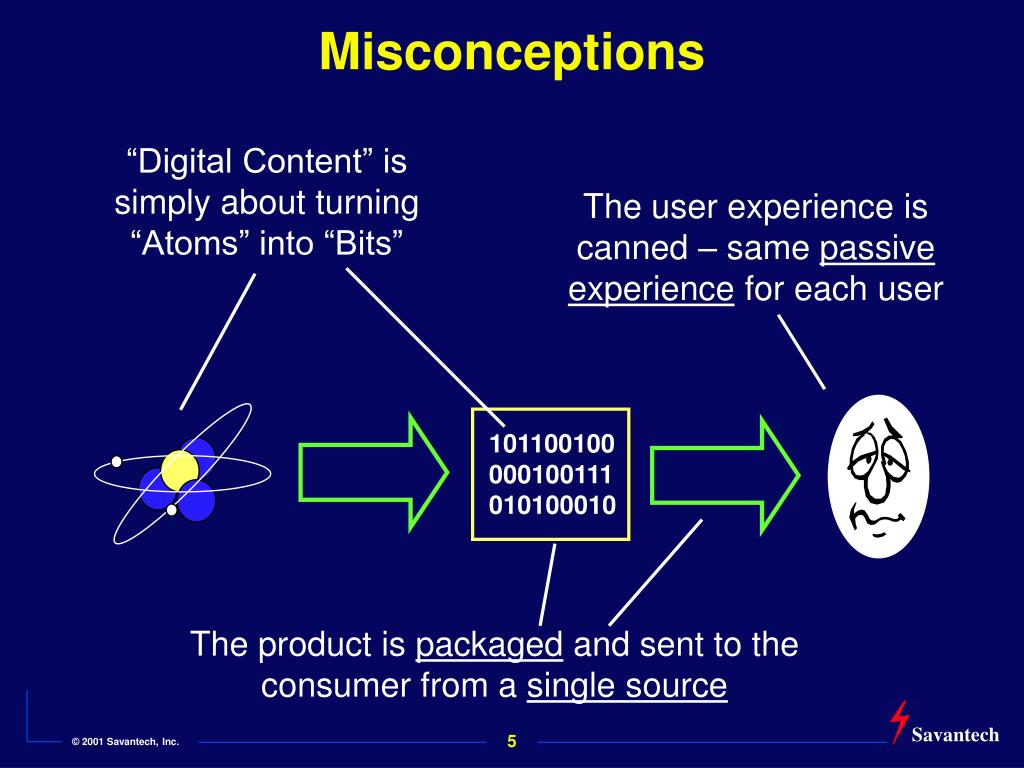 Misconceptions

“Digital Content” is simply about turning “Atoms” into “Bits”

The user experience is canned – same passive experience for each user

101100100
000100111
010100010

The product is packaged and sent to the consumer from a single source

© 2001 Savantech, Inc.

5

Savantech